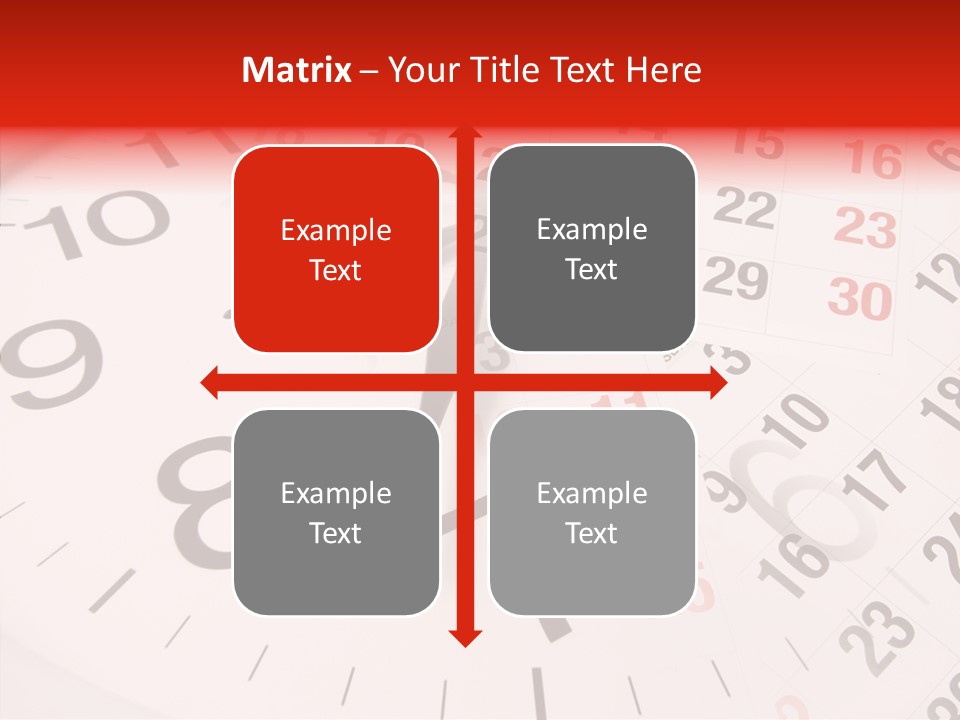 Matrix – Your Title Text Here

Example Text

Example Text

Example Text

Example Text